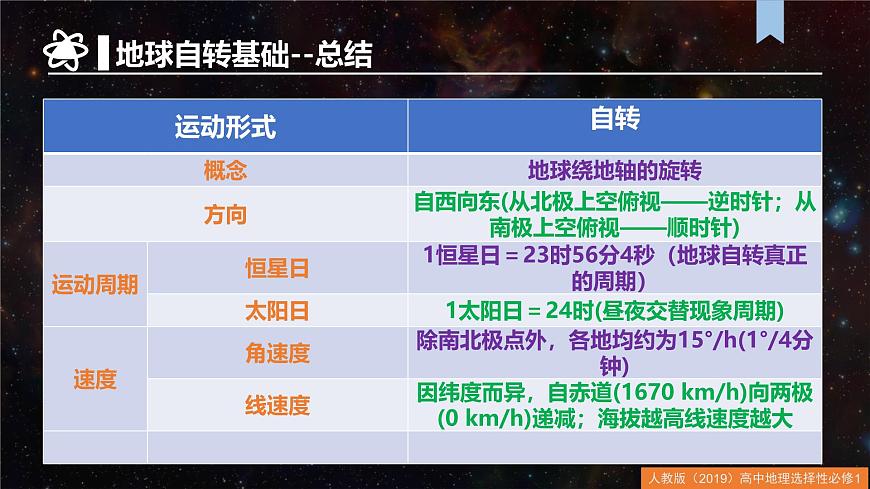 地球自转基础--总结

| 运动形式 | | 自转 |
|---|---|---|
| 概念 | | 地球绕地轴的旋转 |
| 方向 | | 自西向东(从北极上空俯视——逆时针；从南极上空俯视——顺时针) |
| 运动周期 | 恒星日 | 1恒星日 = 23时56分4秒（地球自转真正的周期） |
| | 太阳日 | 1太阳日 = 24时(昼夜交替现象周期) |
| 速度 | 角速度 | 除南北极点外，各地均约为15°/h(1°/4分钟) |
| | 线速度 | 因纬度而异，自赤道(1670 km/h)向两极(0 km/h)递减；海拔越高线速度越大 |
| | | |

人教版（2019）高中地理选择性必修1